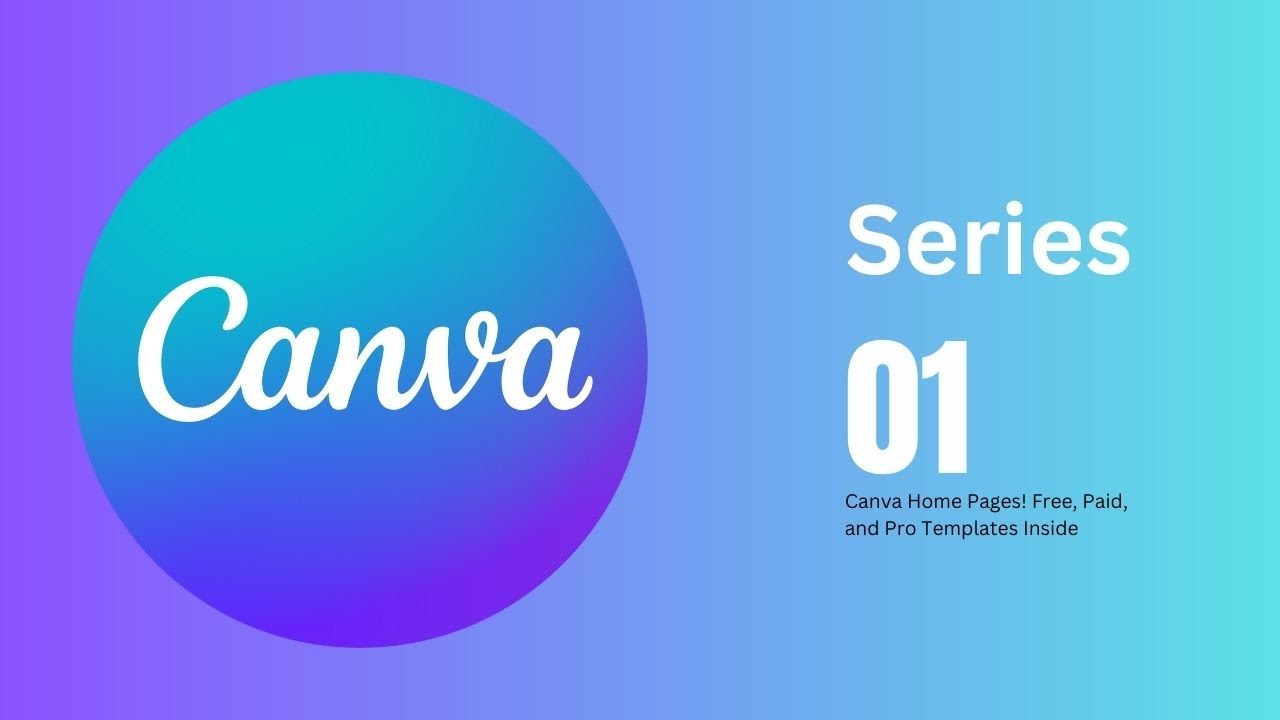 Canva

Series

01

Canva Home Pages! Free, Paid, and Pro Templates Inside